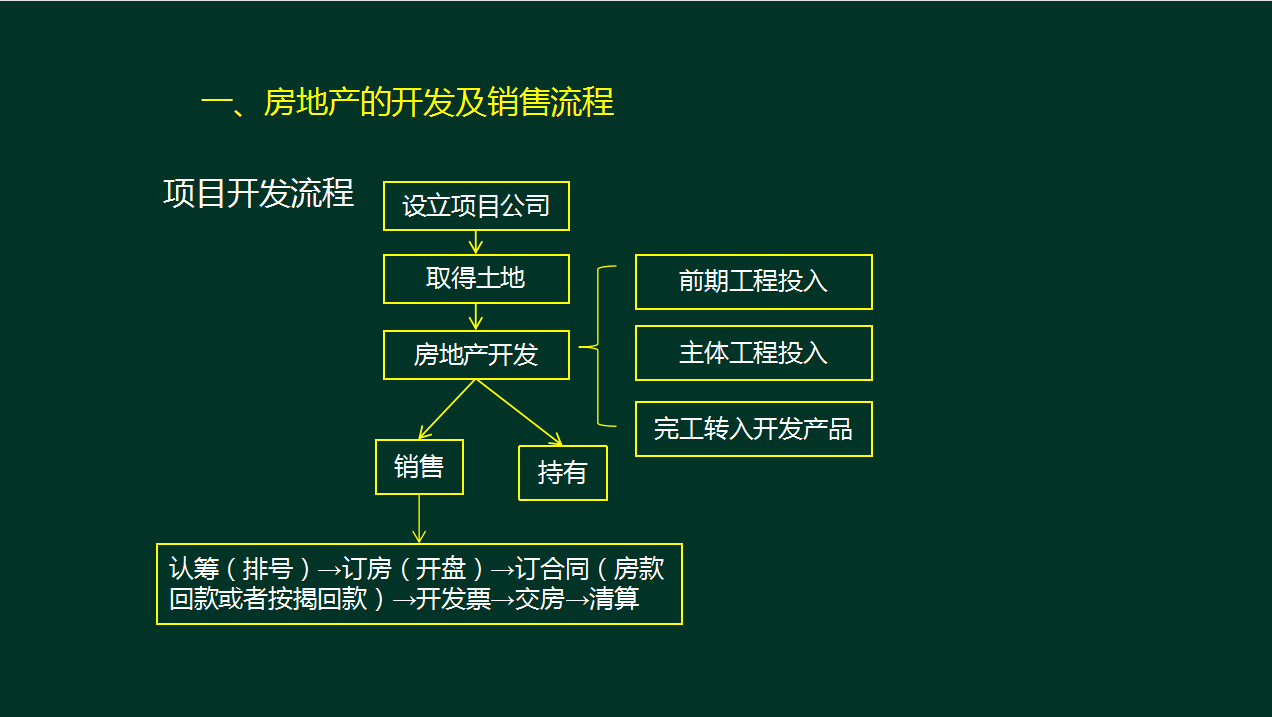 一、房地产的开发及销售流程

项目开发流程

设立项目公司

取得土地

房地产开发

前期工程投入

主体工程投入

完工转入开发产品

销售

持有

认筹（排号）→订房（开盘）→订合同（房款回款或者按揭回款）→开发票→交房→清算